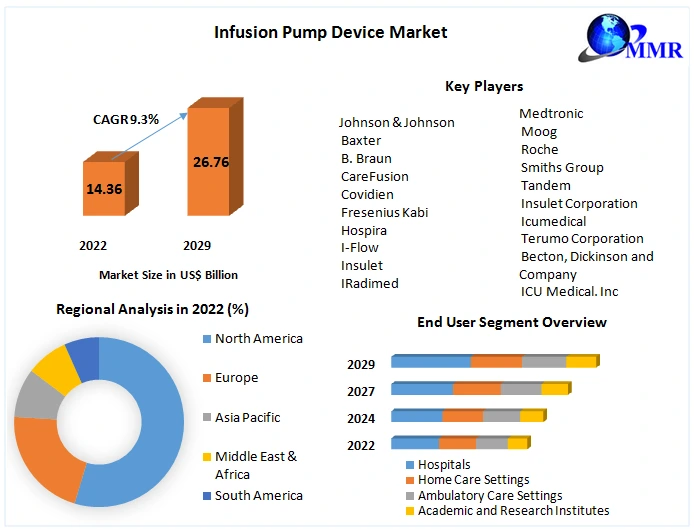 Infusion Pump Device Market

MMR

CAGR 9.3%

14.36

26.76

2022

2029

Market Size in US$ Billion

Key Players

Johnson & Johnson
Baxter
B. Braun
CareFusion
Covidien
Fresenius Kabi
Hospira
I-Flow
Insulet
IRadimed

Medtronic
Moog
Roche
Smiths Group
Tandem
Insulet Corporation
Icumedical
Terumo Corporation
Becton, Dickinson and Company
ICU Medical. Inc

Regional Analysis in 2022 (%)

North America
Europe
Asia Pacific
Middle East & Africa
South America

End User Segment Overview

2029
2027
2024
2022

Hospitals
Home Care Settings
Ambulatory Care Settings
Academic and Research Institutes